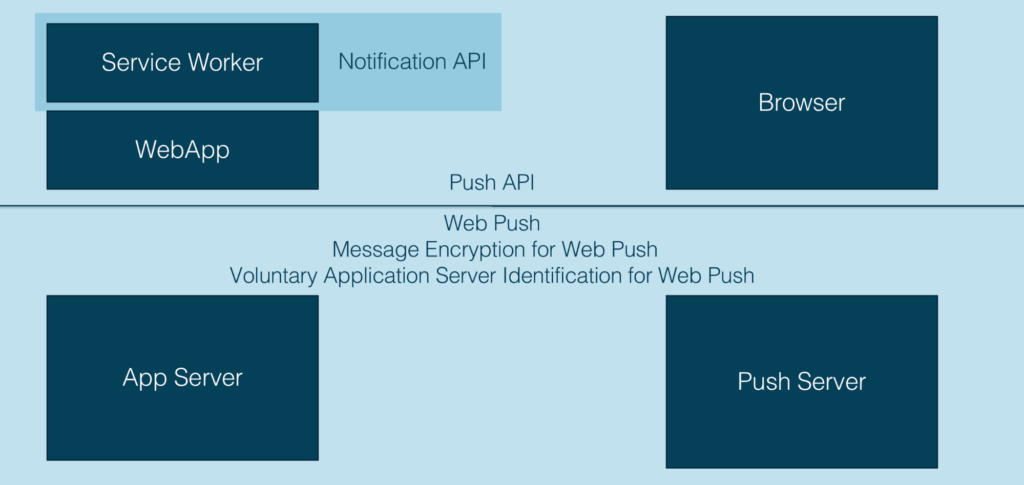 Service Worker

Notification API

Browser

WebApp

Push API

Web Push
Message Encryption for Web Push
Voluntary Application Server Identification for Web Push

App Server

Push Server